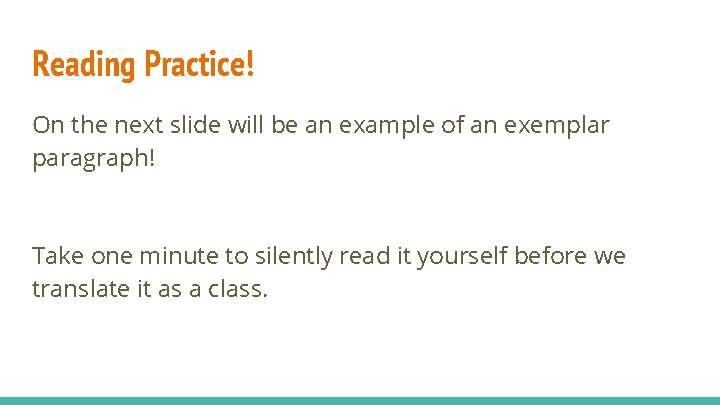 Reading Practice!

On the next slide will be an example of an exemplar paragraph!

Take one minute to silently read it yourself before we translate it as a class.